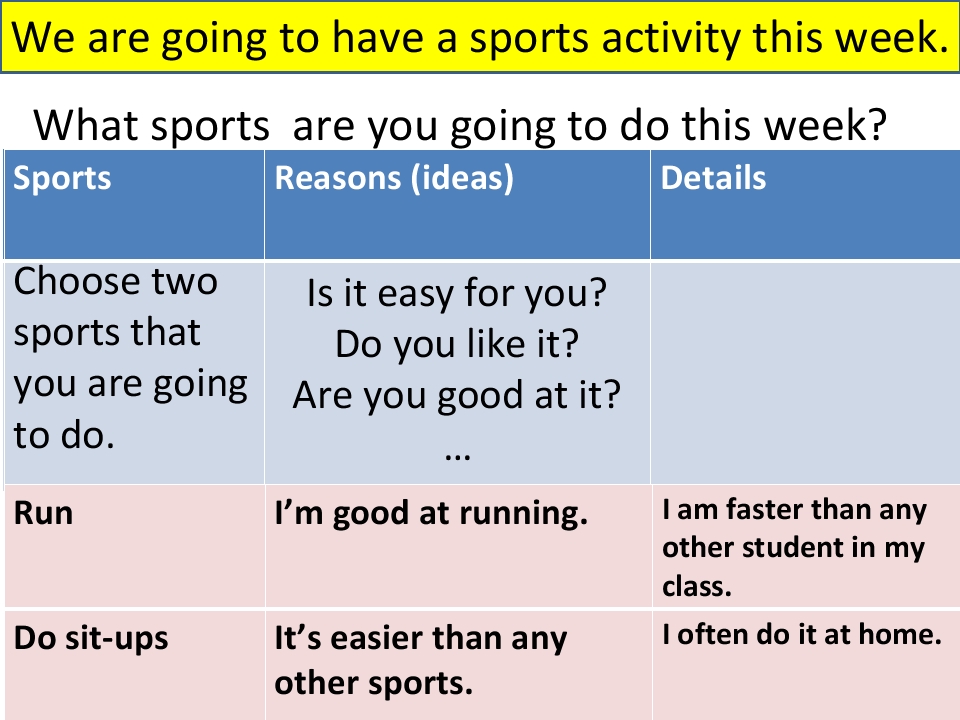 We are going to have a sports activity this week.

What sports are you going to do this week?

| Sports | Reasons (ideas) | Details |
|---|---|---|
| Choose two sports that you are going to do. | Is it easy for you? Do you like it? Are you good at it? … | |
| Run | I'm good at running. | I am faster than any other student in my class. |
| Do sit-ups | It's easier than any other sports. | I often do it at home. |